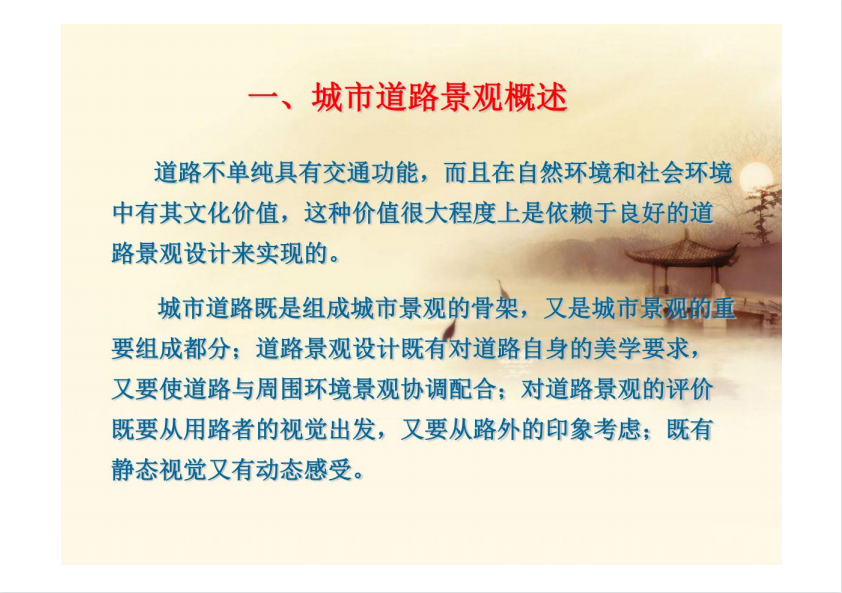 一、城市道路景观概述

道路不单纯具有交通功能，而且在自然环境和社会环境中有其文化价值，这种价值很大程度上是依赖于良好的道路景观设计来实现的。

城市道路既是组成城市景观的骨架，又是城市景观的重要组成都分；道路景观设计既有对道路自身的美学要求，又要使道路与周围环境景观协调配合；对道路景观的评价既要从用路者的视觉出发，又要从路外的印象考虑；既有静态视觉又有动态感受。